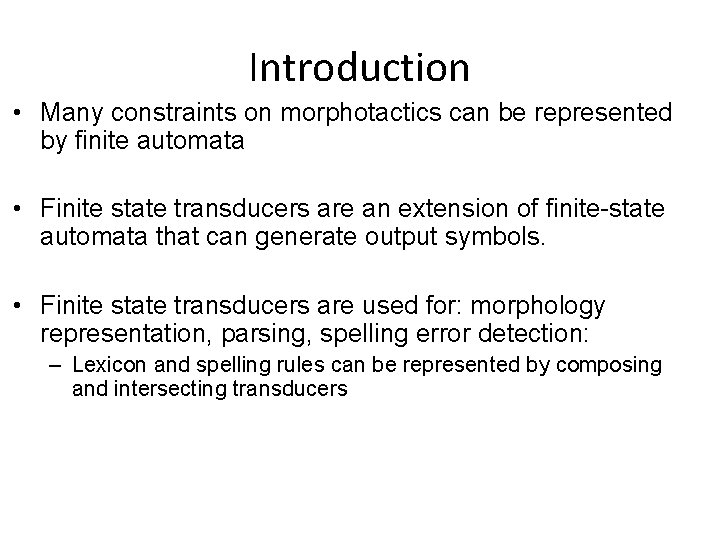 Introduction

• Many constraints on morphotactics can be represented by finite automata

• Finite state transducers are an extension of finite-state automata that can generate output symbols.

• Finite state transducers are used for: morphology representation, parsing, spelling error detection:
 – Lexicon and spelling rules can be represented by composing and intersecting transducers